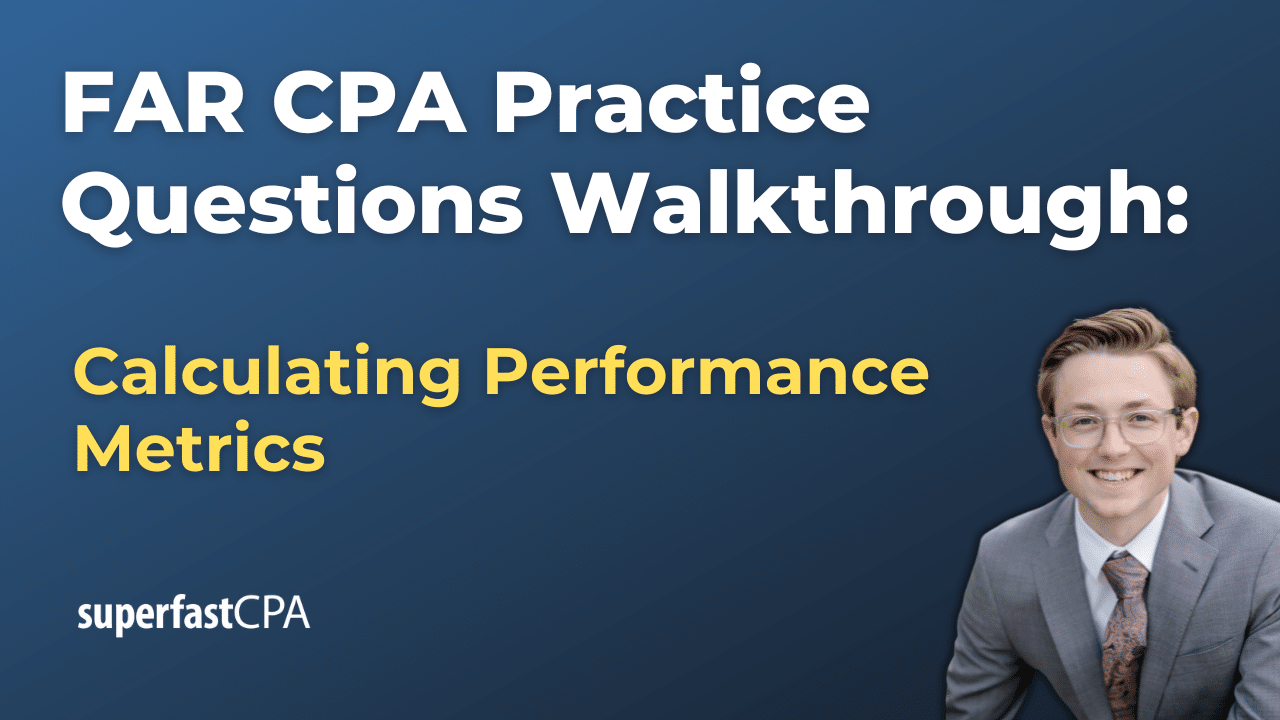 FAR CPA Practice Questions Walkthrough:

Calculating Performance Metrics

superfastCPA